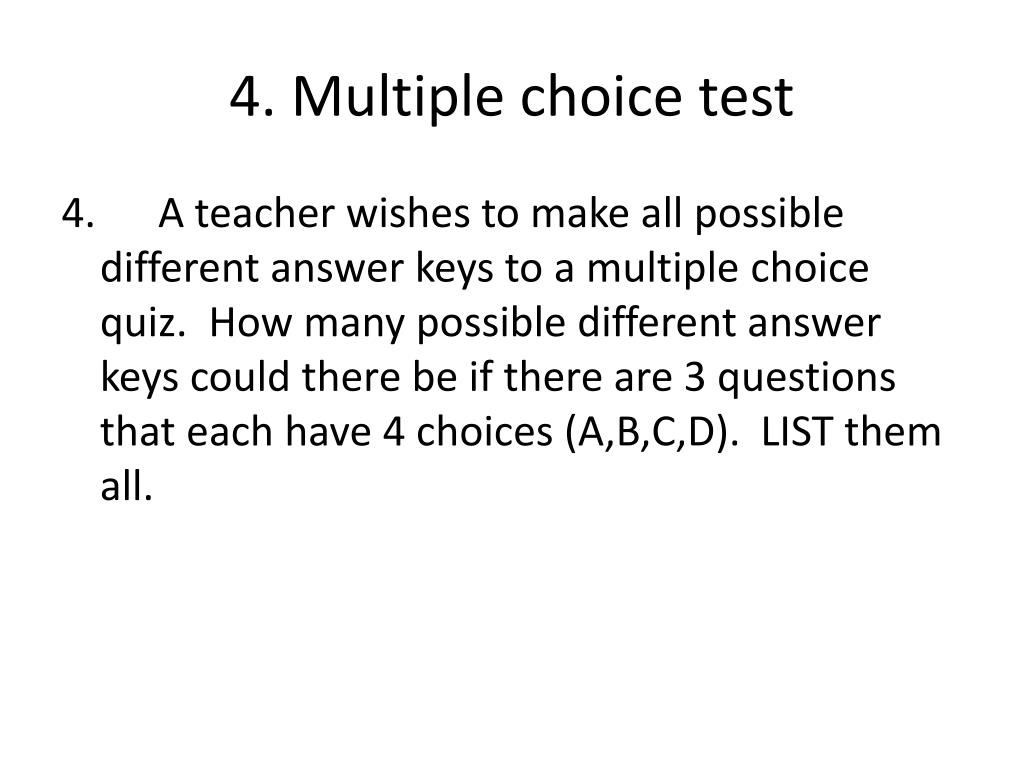 4. Multiple choice test

4. A teacher wishes to make all possible different answer keys to a multiple choice quiz. How many possible different answer keys could there be if there are 3 questions that each have 4 choices (A,B,C,D). LIST them all.